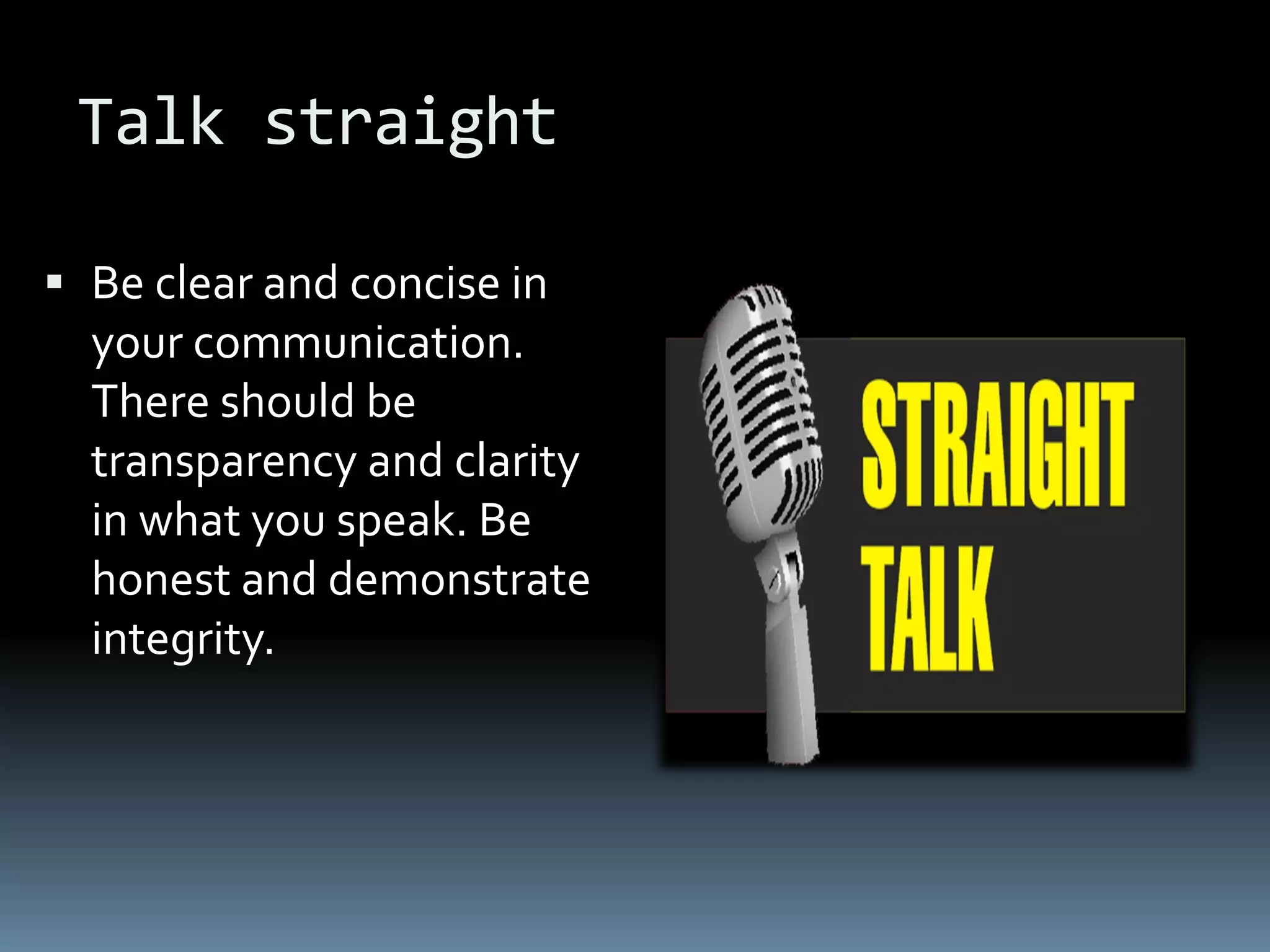 Talk straight

▪ Be clear and concise in your communication. There should be transparency and clarity in what you speak. Be honest and demonstrate integrity.

STRAIGHT TALK